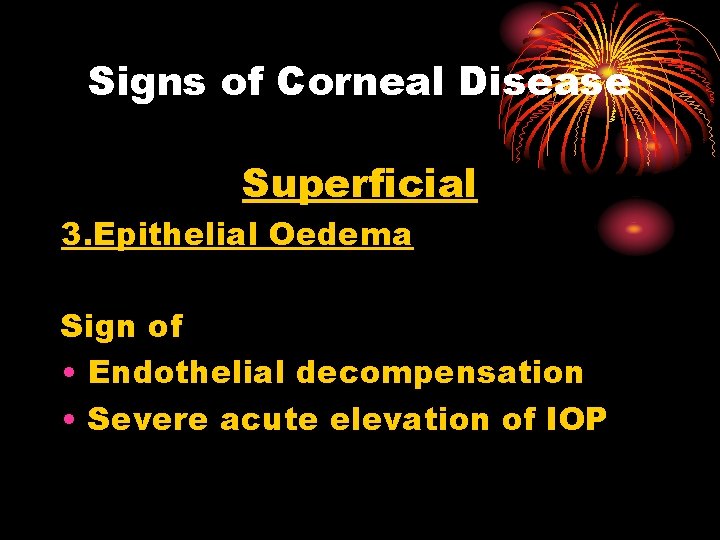 Signs of Corneal Disease

Superficial

3.Epithelial Oedema

Sign of

• Endothelial decompensation
• Severe acute elevation of IOP